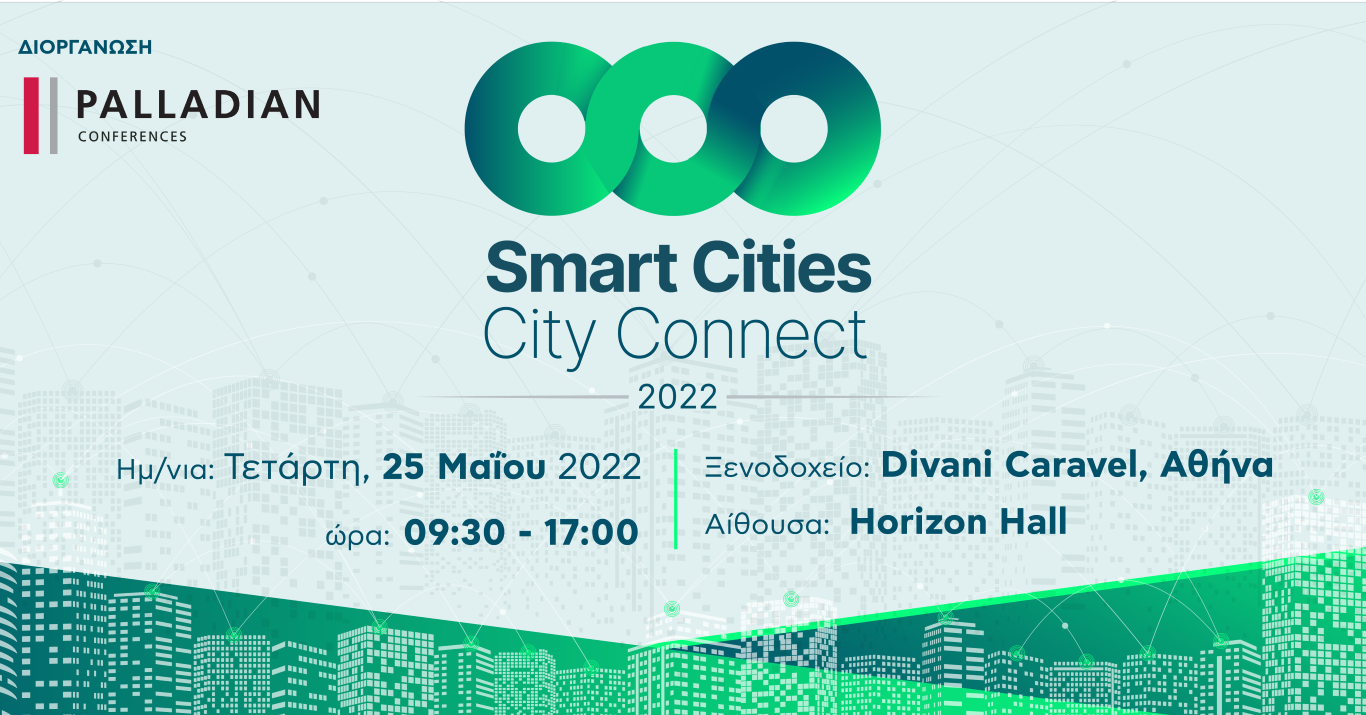 ΔΙΟΡΓΑΝΩΣΗ

PALLADIAN
CONFERENCES

Smart Cities
City Connect
2022

Ημ/νια: Τετάρτη, 25 Μαΐου 2022
ώρα: 09:30 - 17:00

Ξενοδοχείο: Divani Caravel, Αθήνα
Αίθουσα: Horizon Hall